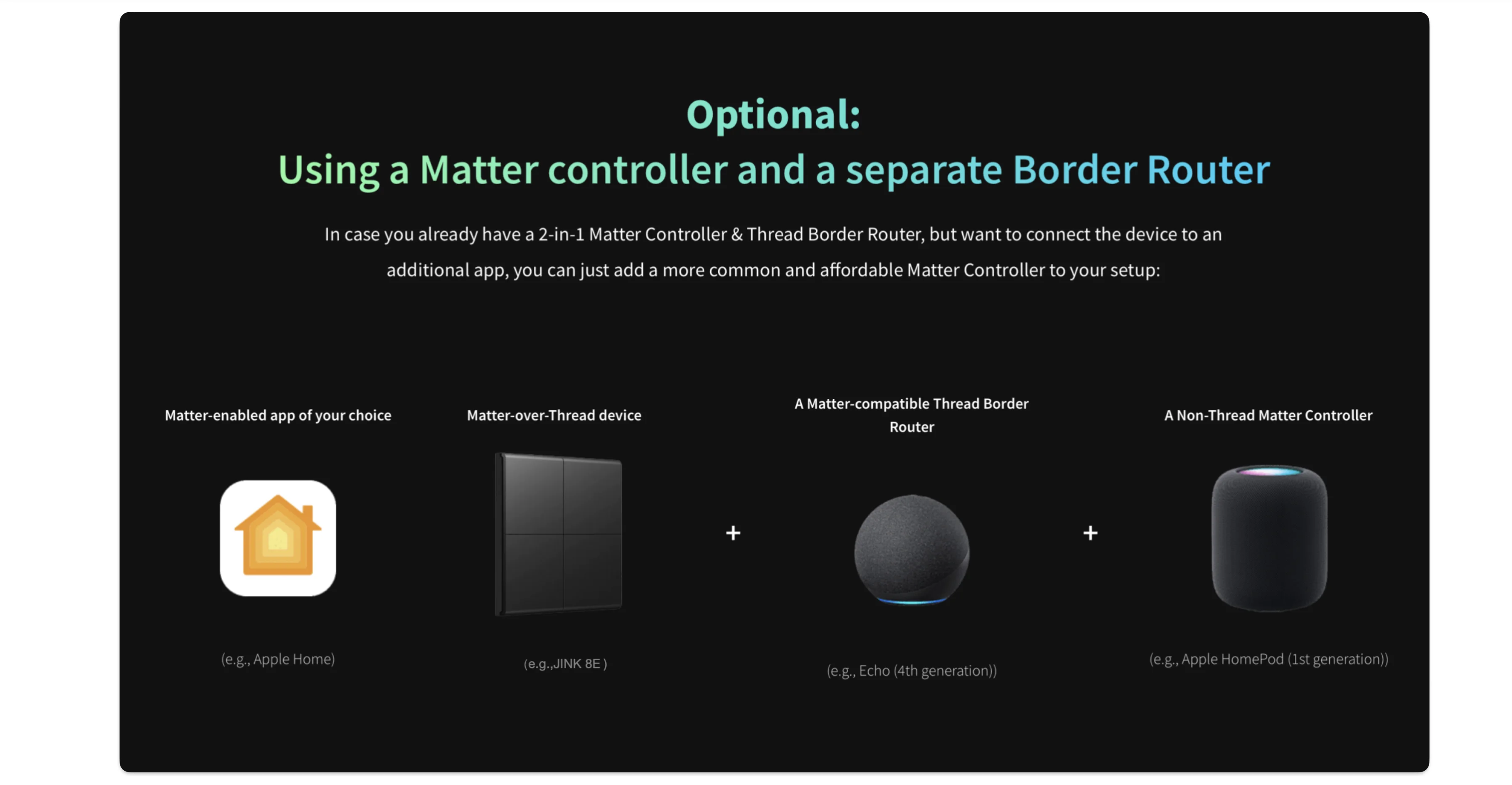 Optional:
Using a Matter controller and a separate Border Router

In case you already have a 2-in-1 Matter Controller & Thread Border Router, but want to connect the device to an additional app, you can just add a more common and affordable Matter Controller to your setup:

Matter-enabled app of your choice

(e.g., Apple Home)

Matter-over-Thread device

(e.g.,JINK 8E )

+

A Matter-compatible Thread Border Router

(e.g., Echo (4th generation))

+

A Non-Thread Matter Controller

(e.g., Apple HomePod (1st generation))